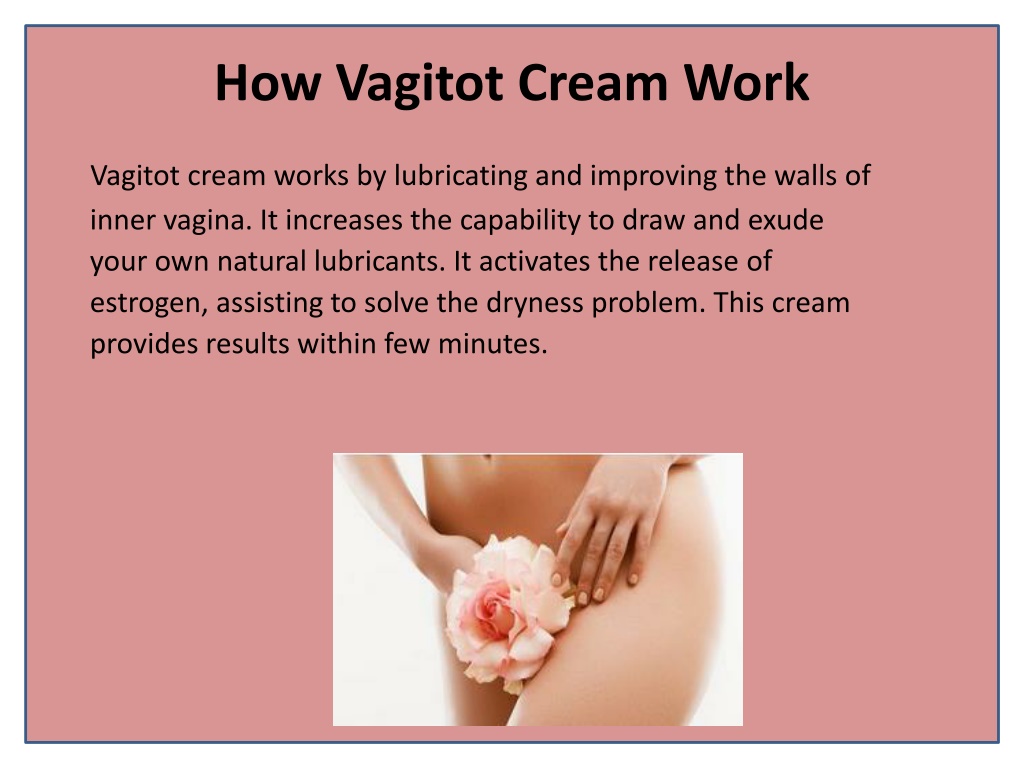 How Vagitot Cream Work

Vagitot cream works by lubricating and improving the walls of inner vagina. It increases the capability to draw and exude your own natural lubricants. It activates the release of estrogen, assisting to solve the dryness problem. This cream provides results within few minutes.